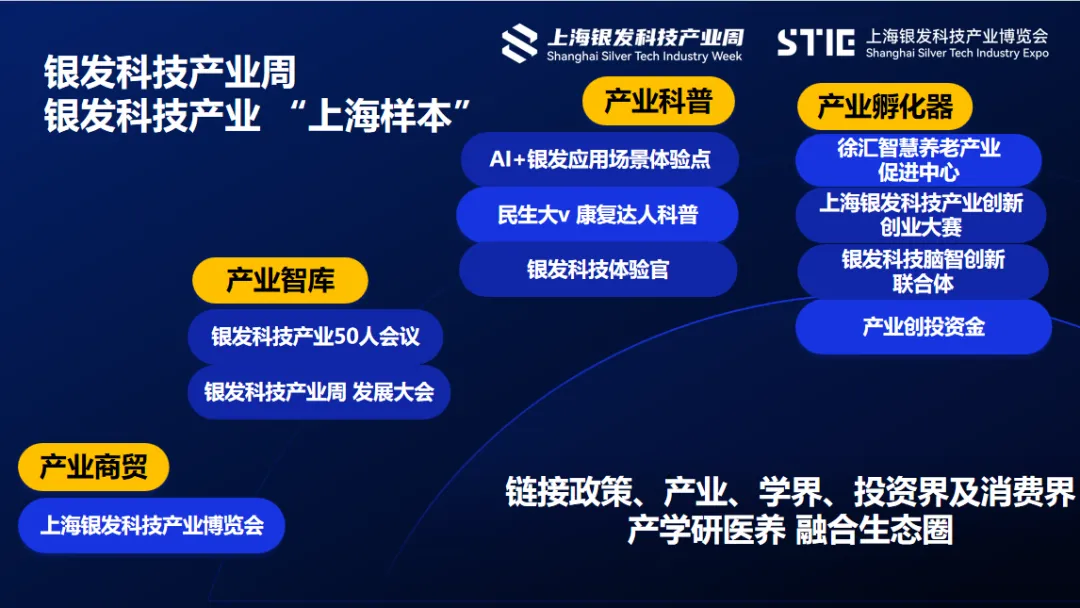 上海银发科技产业周
Shanghai Silver Tech Industry Week

STIE 上海银发科技产业博览会
Shanghai Silver Tech Industry Expo

银发科技产业周
银发科技产业 “上海样本”

产业科普
AI+银发应用场景体验点
民生大v 康复达人科普
银发科技体验官

产业孵化器
徐汇智慧养老产业促进中心
上海银发科技产业创新创业大赛
银发科技脑智创新联合体
产业创投资金

产业智库
银发科技产业50人会议
银发科技产业周 发展大会

产业商贸
上海银发科技产业博览会

链接政策、产业、学界、投资界及消费界
产学研医养 融合生态圈